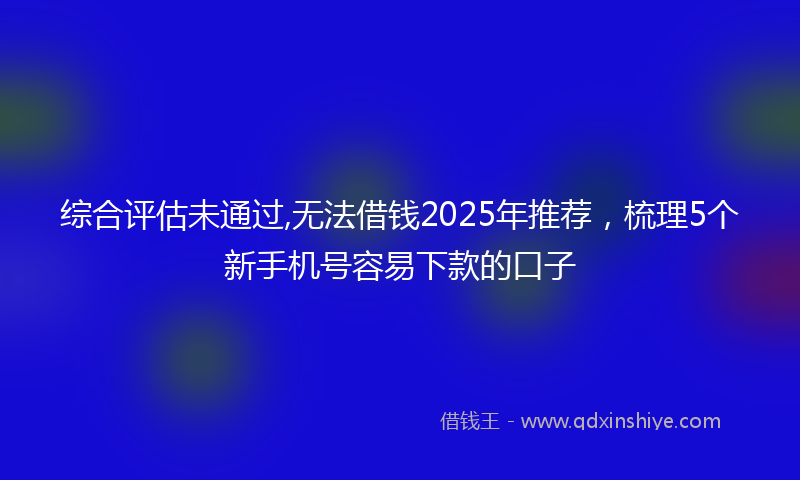 综合评估未通过,无法借钱2025年推荐，梳理5个新手机号容易下款的口子

借钱王 - www.qdxinshiye.com